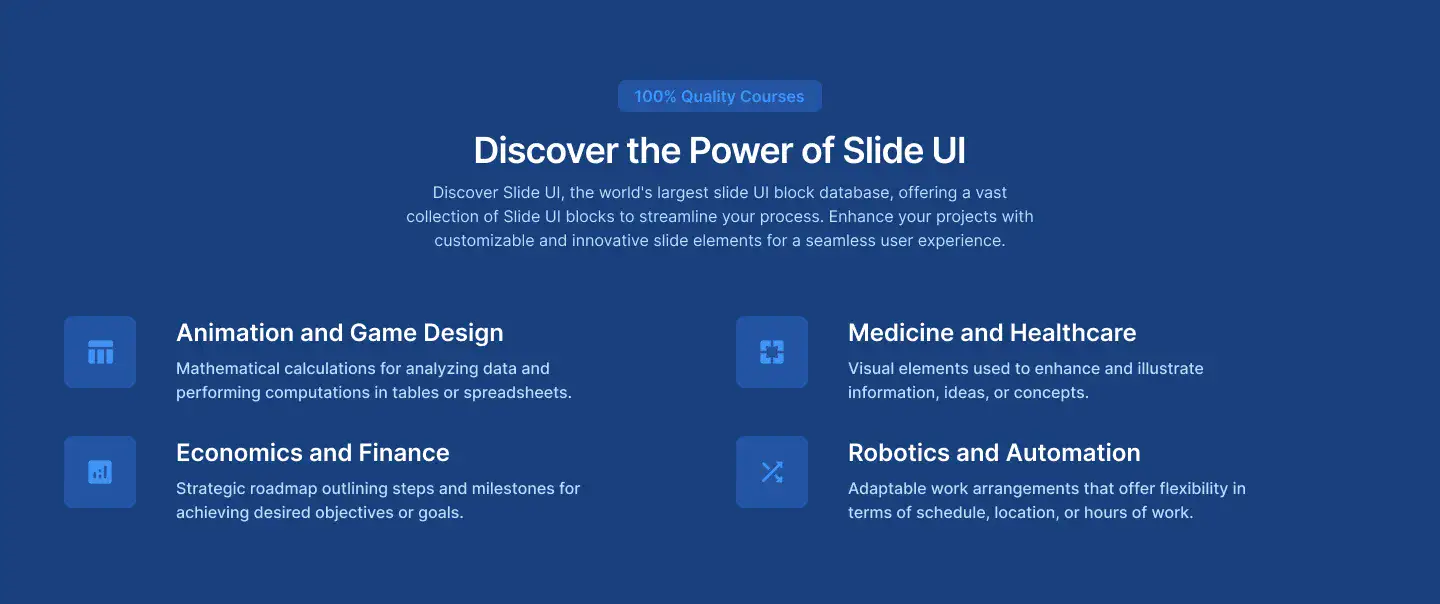 100% Quality Courses

Discover the Power of Slide UI

Discover Slide UI, the world's largest slide UI block database, offering a vast collection of Slide UI blocks to streamline your process. Enhance your projects with customizable and innovative slide elements for a seamless user experience.

Animation and Game Design

Mathematical calculations for analyzing data and performing computations in tables or spreadsheets.

Economics and Finance

Strategic roadmap outlining steps and milestones for achieving desired objectives or goals.

Medicine and Healthcare

Visual elements used to enhance and illustrate information, ideas, or concepts.

Robotics and Automation

Adaptable work arrangements that offer flexibility in terms of schedule, location, or hours of work.